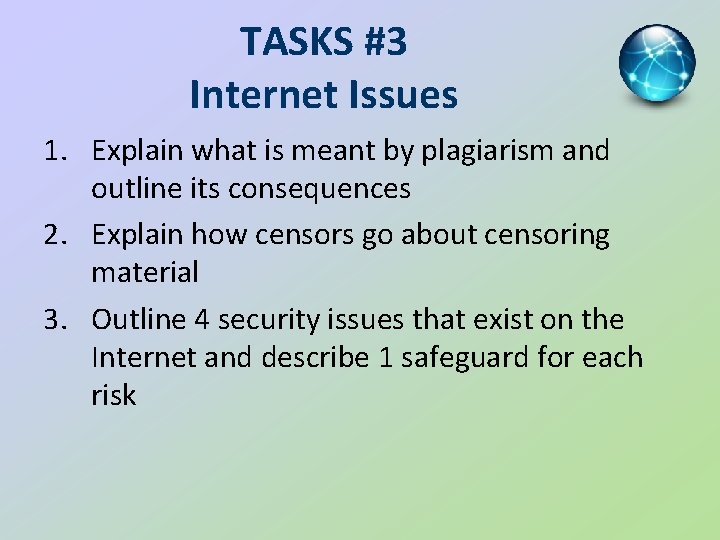 TASKS #3
Internet Issues

1. Explain what is meant by plagiarism and outline its consequences
2. Explain how censors go about censoring material
3. Outline 4 security issues that exist on the Internet and describe 1 safeguard for each risk